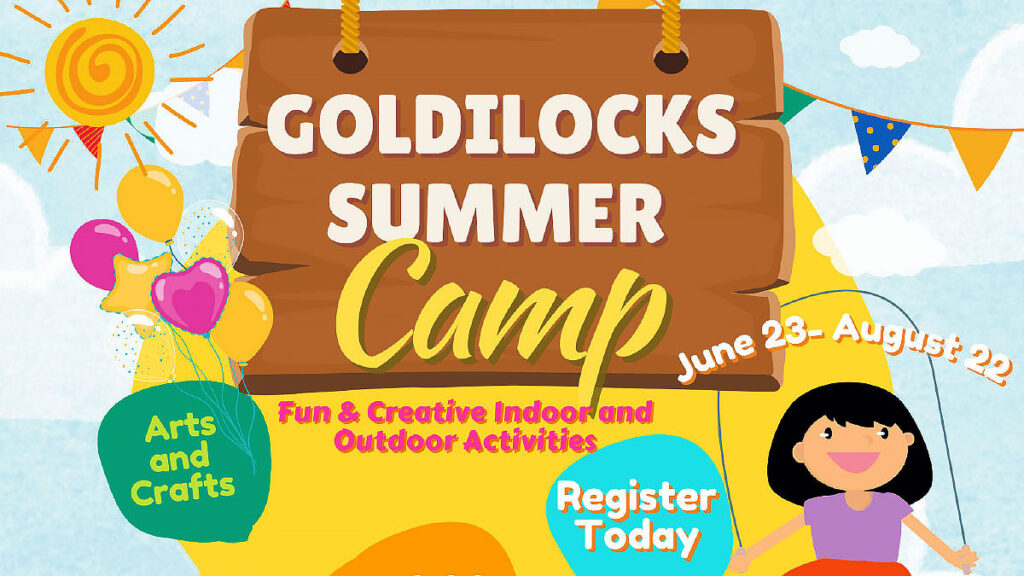 GOLDILOCKS SUMMER Camp

June 23- August 22

Fun & Creative Indoor and Outdoor Activities

Arts and Crafts

Register Today